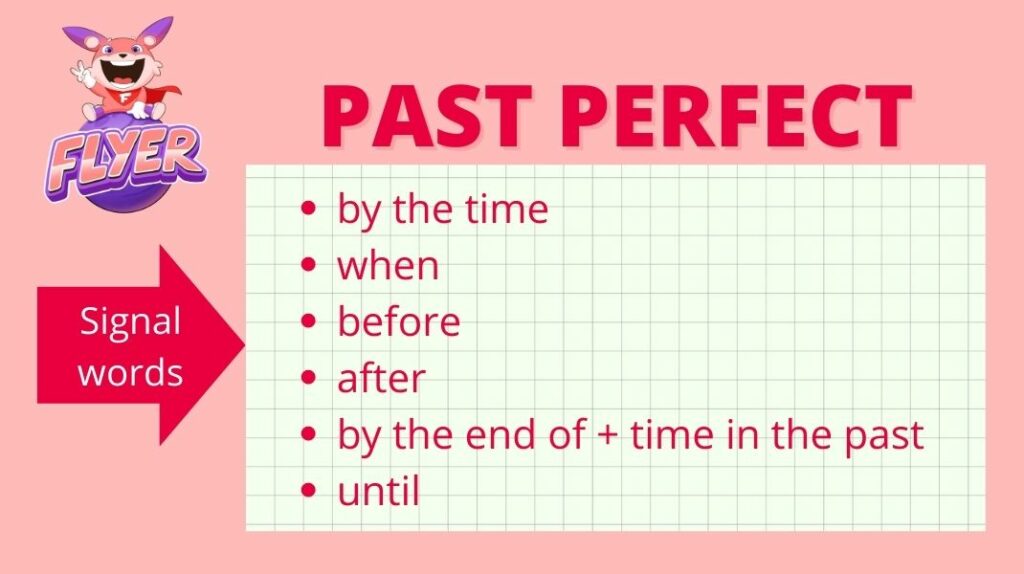 FLYER

PAST PERFECT

Signal words

- by the time
- when
- before
- after
- by the end of + time in the past
- until